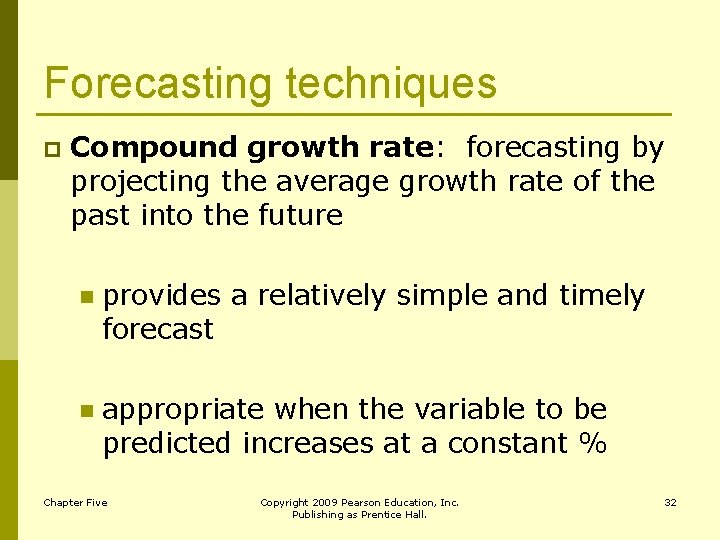 Forecasting techniques

Compound growth rate: forecasting by projecting the average growth rate of the past into the future

provides a relatively simple and timely forecast

appropriate when the variable to be predicted increases at a constant %

Chapter Five

Copyright 2009 Pearson Education, Inc. Publishing as Prentice Hall.

32